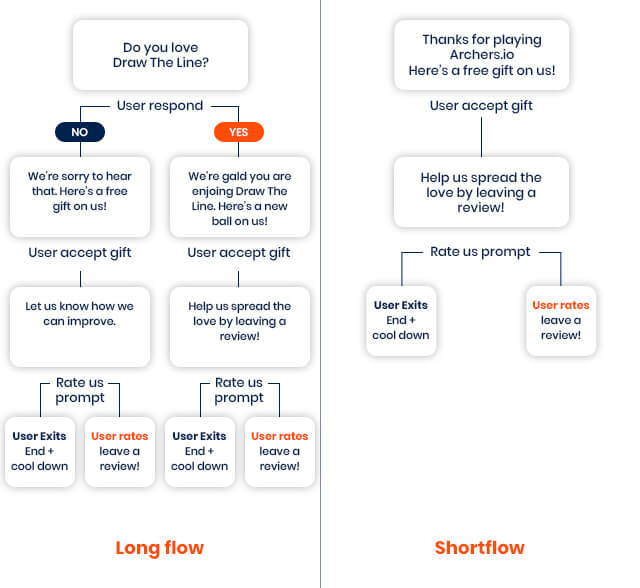 Do you love Draw The Line?

User respond

NO

YES

We're sorry to hear that. Here's a free gift on us!

We're gald you are enjoing Draw The Line. Here's a new ball on us!

User accept gift

User accept gift

Let us know how we can improve.

Help us spread the love by leaving a review!

Rate us prompt

Rate us prompt

User Exits End + cool down

User rates leave a review!

User Exits End + cool down

User rates leave a review!

Long flow

Thanks for playing Archers.io Here's a free gift on us!

User accept gift

Help us spread the love by leaving a review!

Rate us prompt

User Exits End + cool down

User rates leave a review!

Shortflow